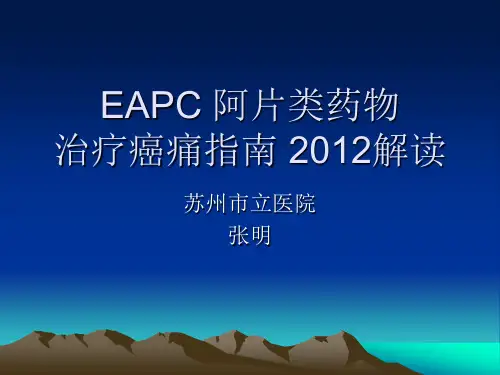 EAPC 阿片类药物
治疗癌痛指南 2012解读

苏州市立医院
张明